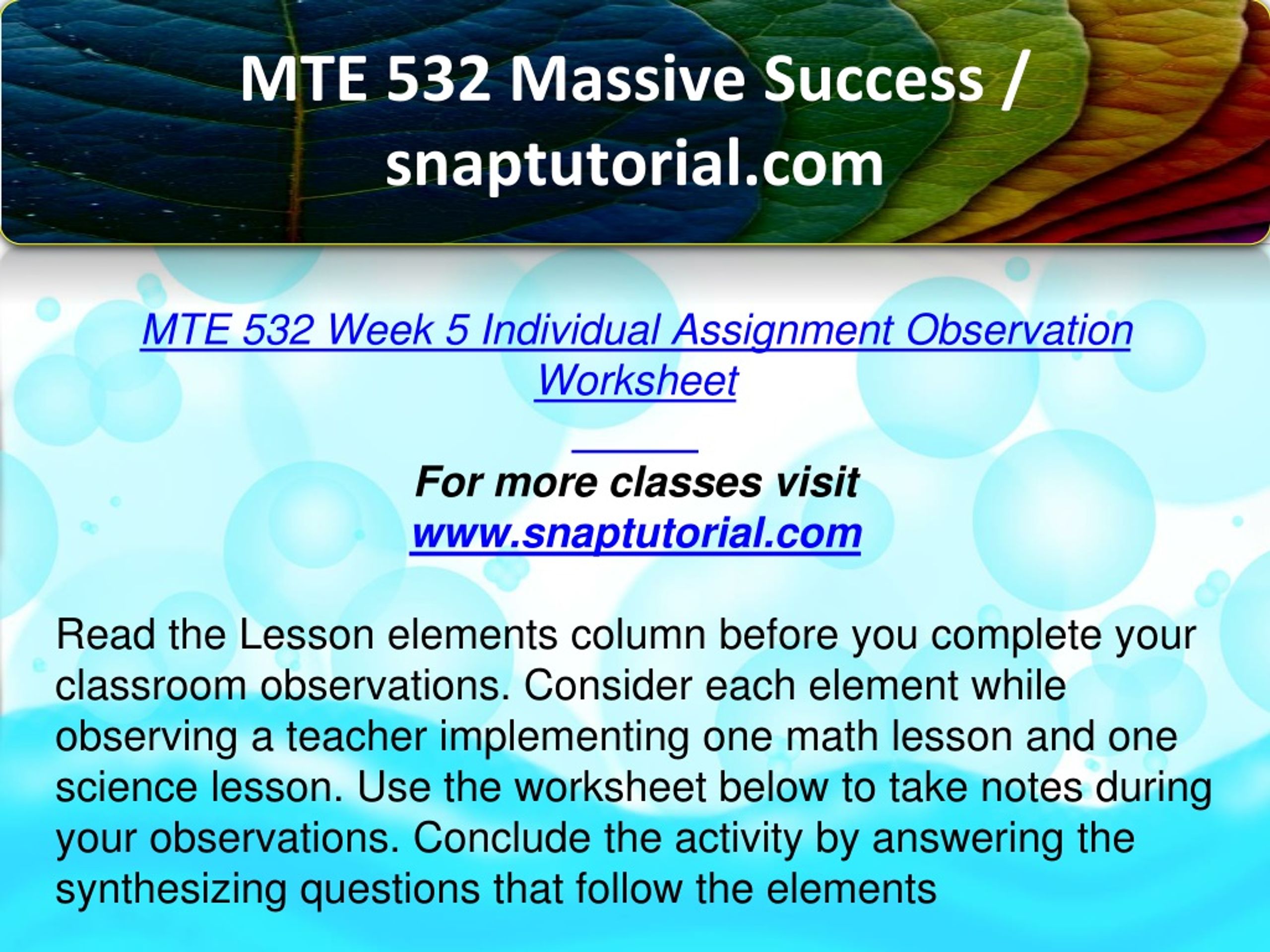 MTE 532 Massive Success / snaptutorial.com

MTE 532 Week 5 Individual Assignment Observation Worksheet

For more classes visit
www.snaptutorial.com

Read the Lesson elements column before you complete your classroom observations. Consider each element while observing a teacher implementing one math lesson and one science lesson. Use the worksheet below to take notes during your observations. Conclude the activity by answering the synthesizing questions that follow the elements